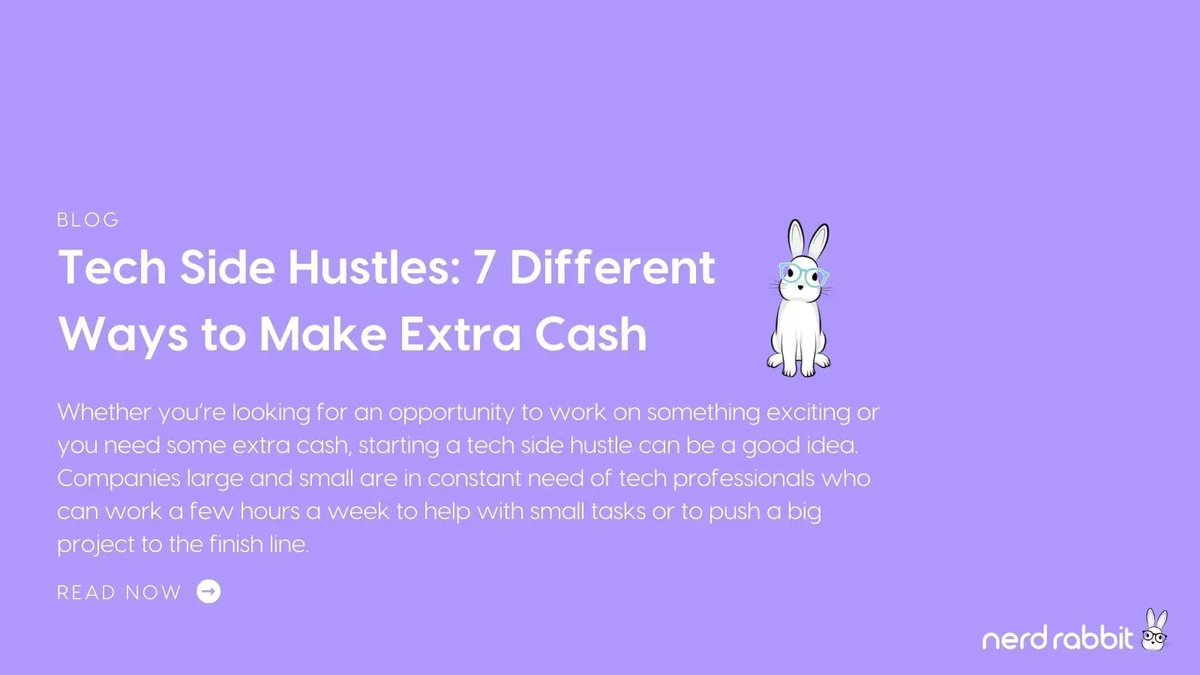 BLOG

Tech Side Hustles: 7 Different Ways to Make Extra Cash

Whether you're looking for an opportunity to work on something exciting or you need some extra cash, starting a tech side hustle can be a good idea. Companies large and small are in constant need of tech professionals who can work a few hours a week to help with small tasks or to push a big project to the finish line.

READ NOW

nerd rabbit